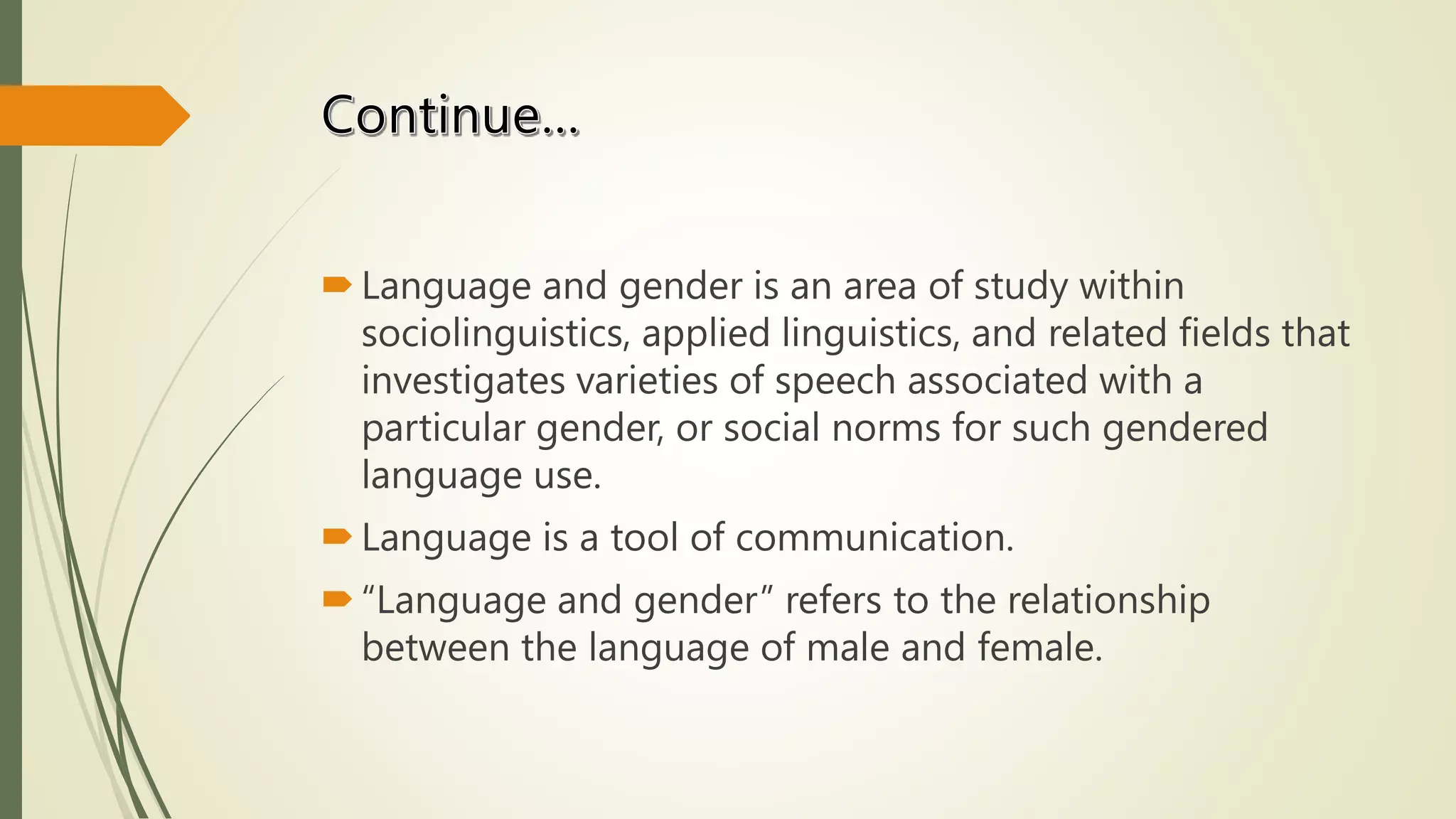 Continue…

Language and gender is an area of study within sociolinguistics, applied linguistics, and related fields that investigates varieties of speech associated with a particular gender, or social norms for such gendered language use.

Language is a tool of communication.

“Language and gender” refers to the relationship between the language of male and female.